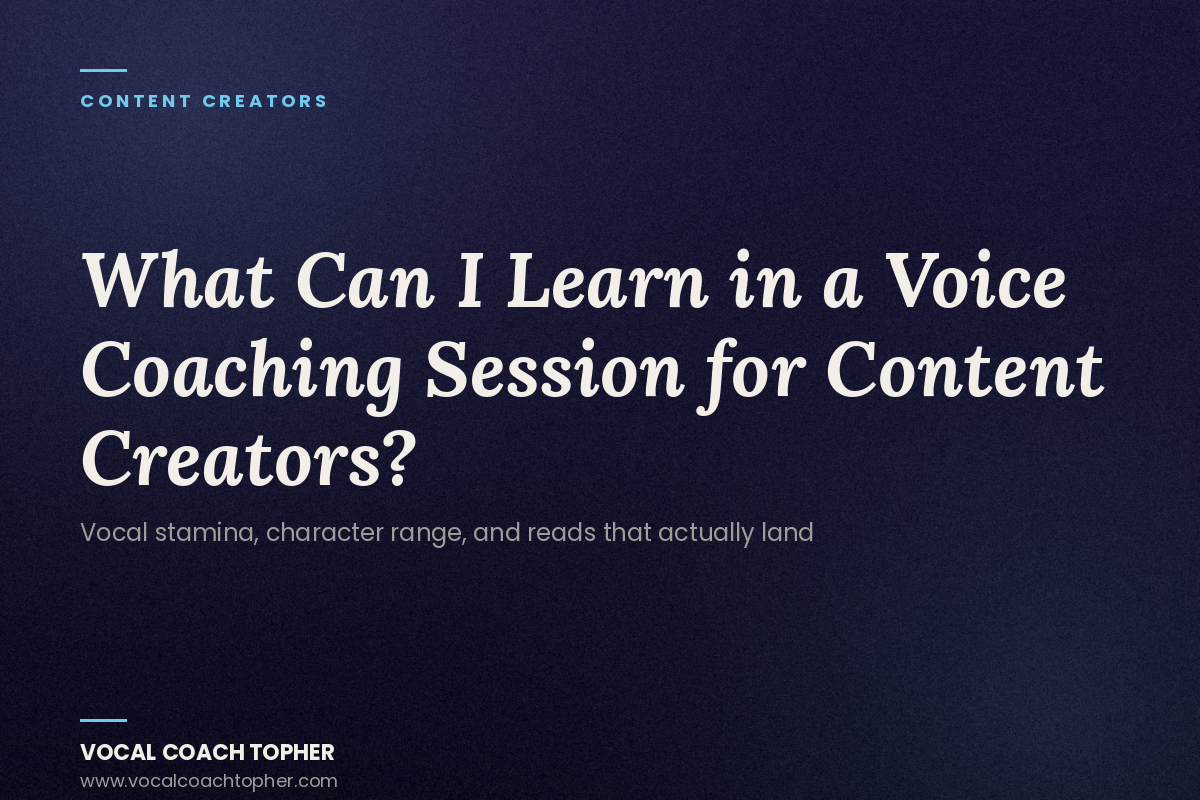 CONTENT CREATORS

What Can I Learn in a Voice Coaching Session for Content Creators?

Vocal stamina, character range, and reads that actually land

VOCAL COACH TOPHER
www.vocalcoachtopher.com